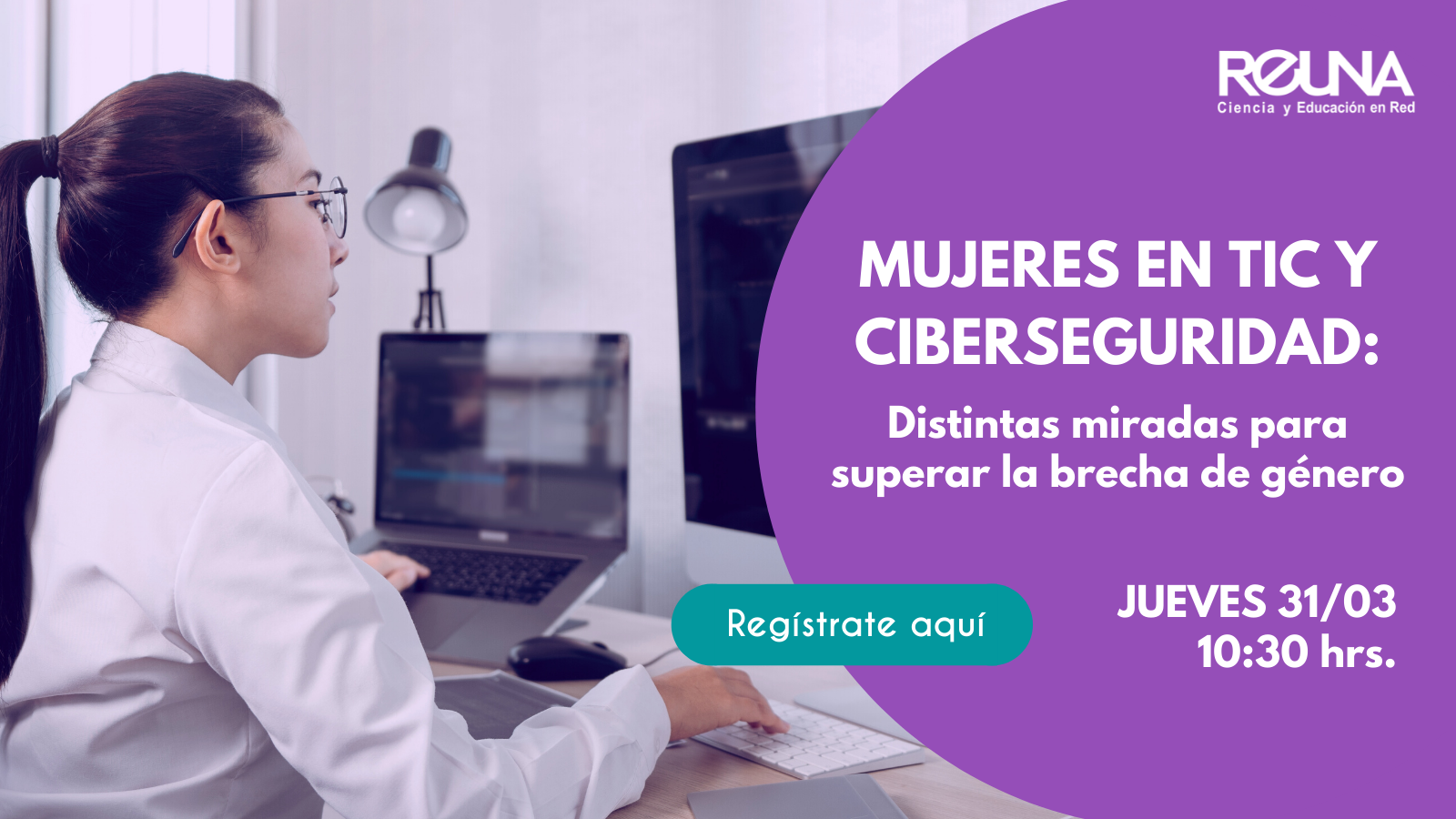 REUNA
Ciencia y Educación en Red

MUJERES EN TIC Y CIBERSEGURIDAD:

Distintas miradas para superar la brecha de género

Regístrate aquí

JUEVES 31/03
10:30 hrs.